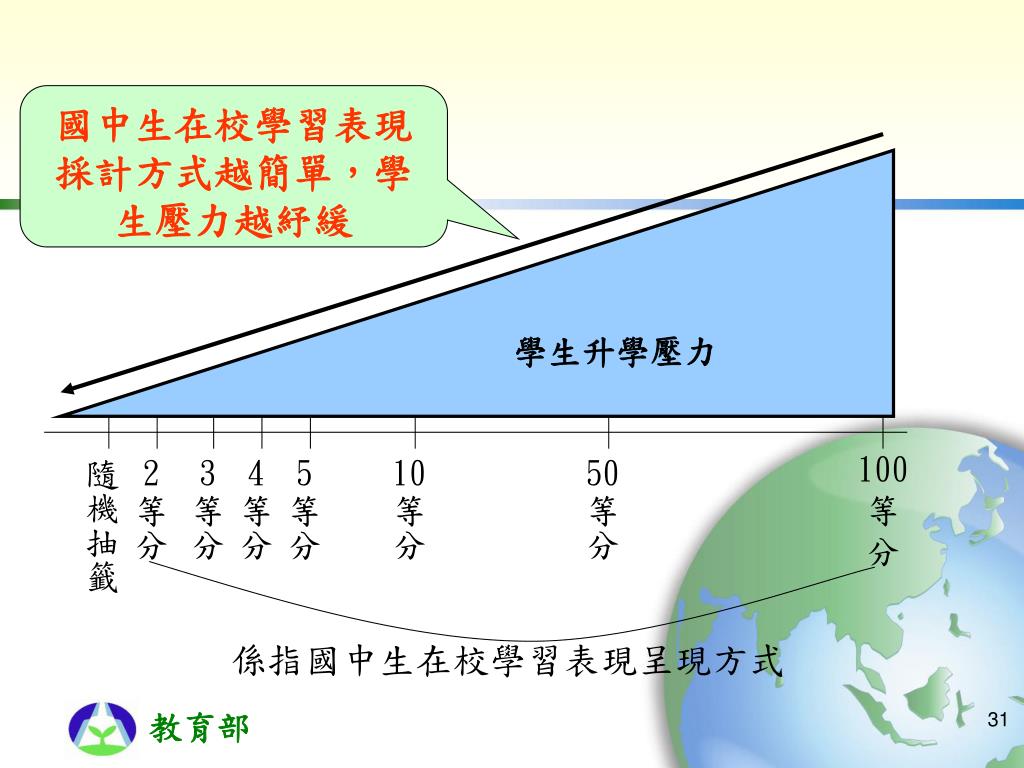 國中生在校學習表現採計方式越簡單，學生壓力越紓緩

學生升學壓力

隨機抽籤

2等分

3等分

4等分

5等分

10等分

50等分

100等分

係指國中生在校學習表現呈現方式

教育部

31